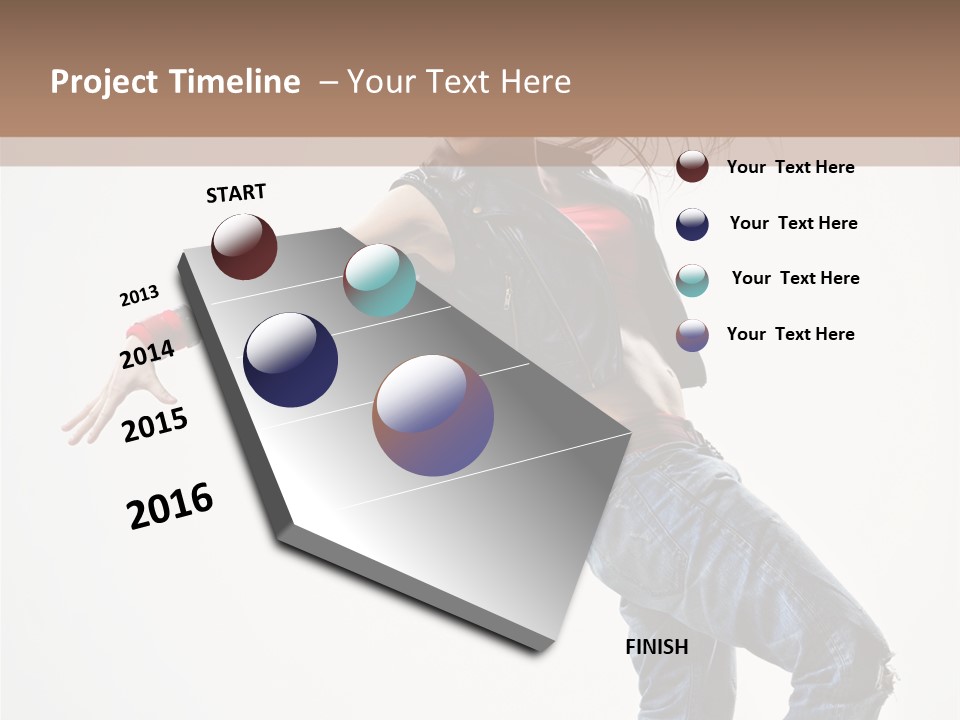 Project Timeline – Your Text Here

START

2013

2014

2015

2016

FINISH

Your Text Here

Your Text Here

Your Text Here

Your Text Here